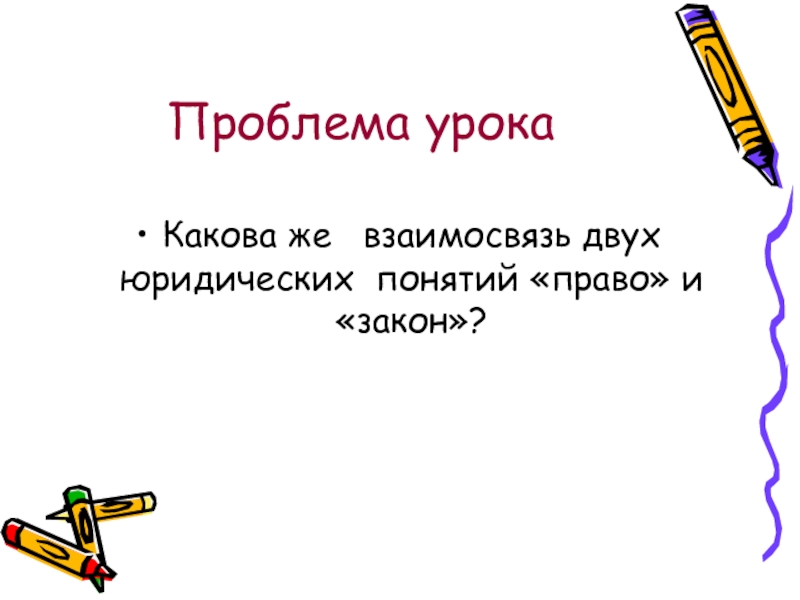 Проблема урока

• Какова же взаимосвязь двух юридических понятий «право» и «закон»?